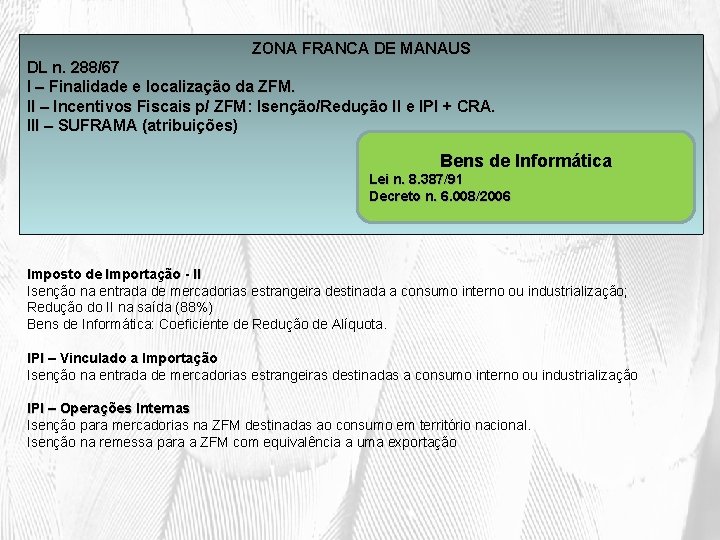 ZONA FRANCA DE MANAUS
DL n. 288/67
I – Finalidade e localização da ZFM.
II – Incentivos Fiscais p/ ZFM: Isenção/Redução II e IPI + CRA.
III – SUFRAMA (atribuições)

Bens de Informática
Lei n. 8.387/91
Decreto n. 6.008/2006

Imposto de Importação - II
Isenção na entrada de mercadorias estrangeira destinada a consumo interno ou industrialização;
Redução do II na saída (88%)
Bens de Informática: Coeficiente de Redução de Alíquota.

IPI – Vinculado a Importação
Isenção na entrada de mercadorias estrangeiras destinadas a consumo interno ou industrialização

IPI – Operações Internas
Isenção para mercadorias na ZFM destinadas ao consumo em território nacional.
Isenção na remessa para a ZFM com equivalência a uma exportação